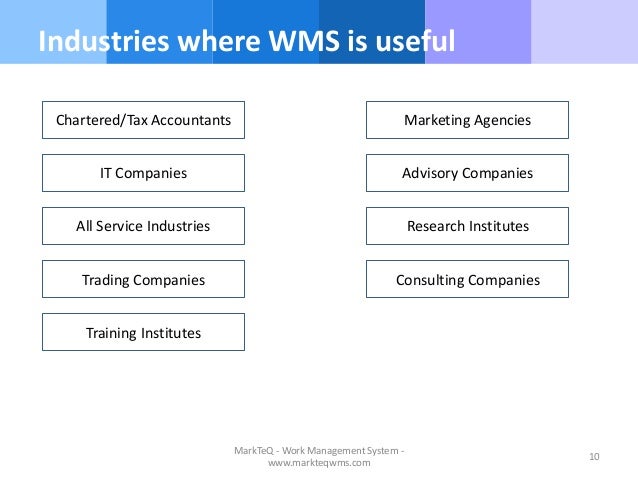 Industries where WMS is useful

Chartered/Tax Accountants

IT Companies

All Service Industries

Trading Companies

Training Institutes

Marketing Agencies

Advisory Companies

Research Institutes

Consulting Companies

MarkTeQ - Work Management System - www.markteqwms.com

10